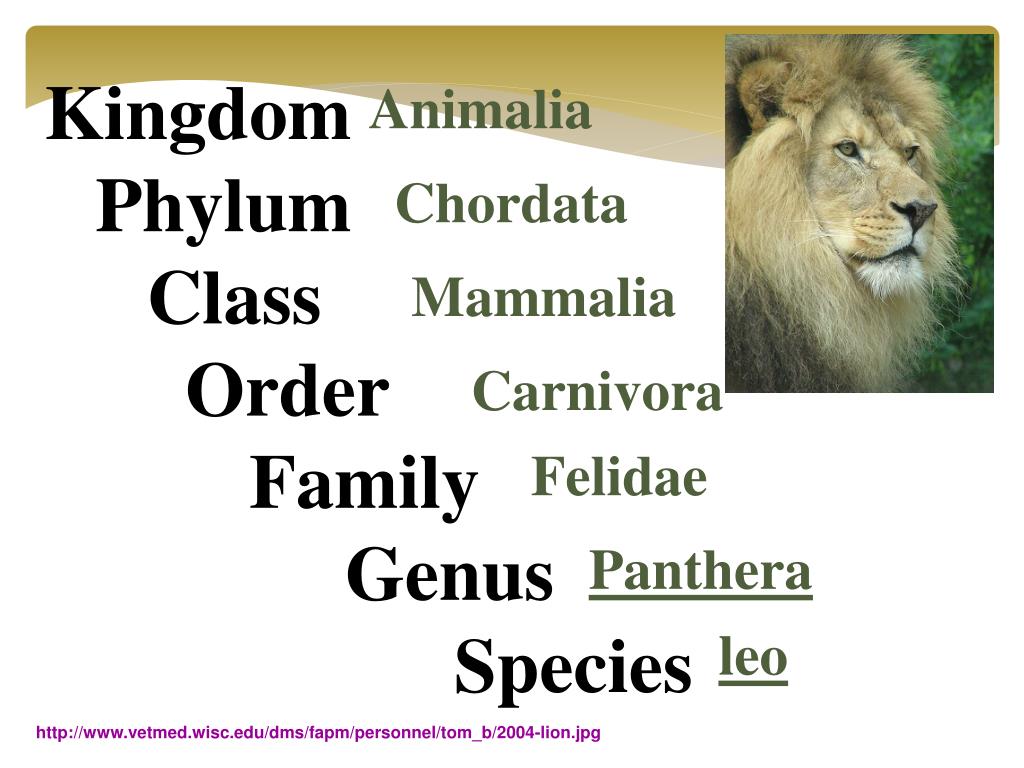 Kingdom Animalia
Phylum Chordata
Class Mammalia
Order Carnivora
Family Felidae
Genus Panthera
Species leo

http://www.vetmed.wisc.edu/dms/fapm/personnel/tom_b/2004-lion.jpg